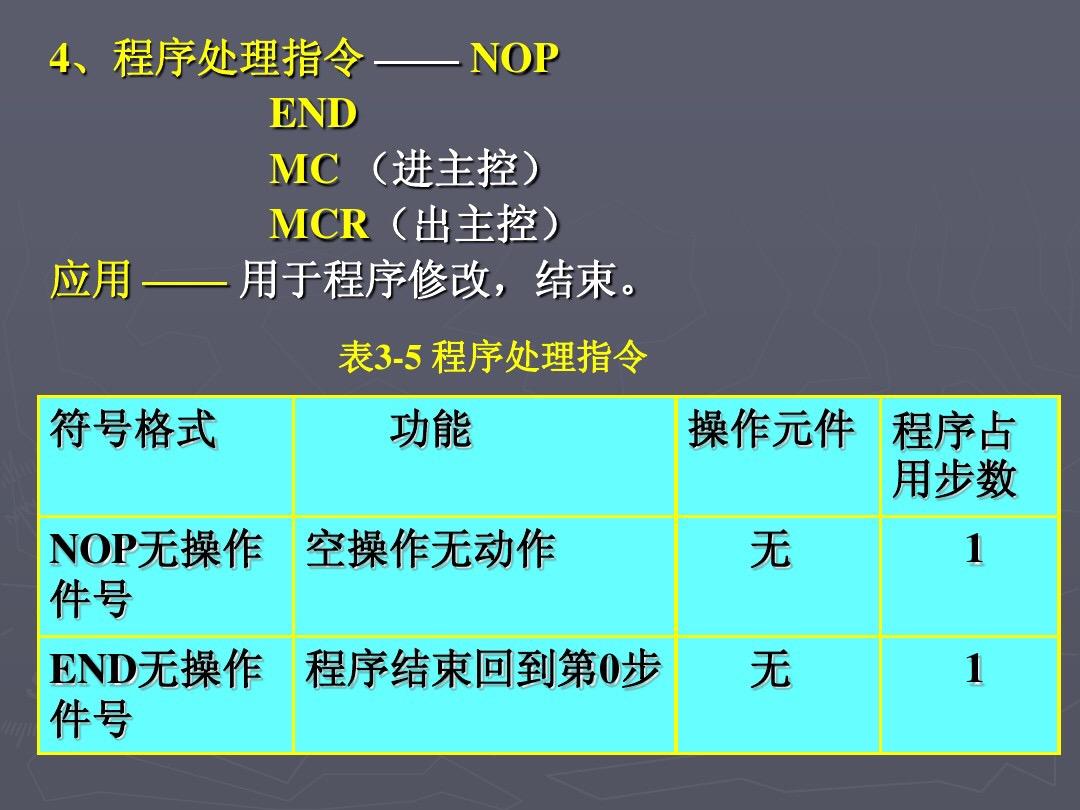 4、程序处理指令 —— NOP
END
MC （进主控）
MCR（出主控）
应用 —— 用于程序修改，结束。

表3-5 程序处理指令

| 符号格式 | 功能 | 操作元件 | 程序占用步数 |
|---|---|---|---|
| NOP无操作件号 | 空操作无动作 | 无 | 1 |
| END无操作件号 | 程序结束回到第0步 | 无 | 1 |